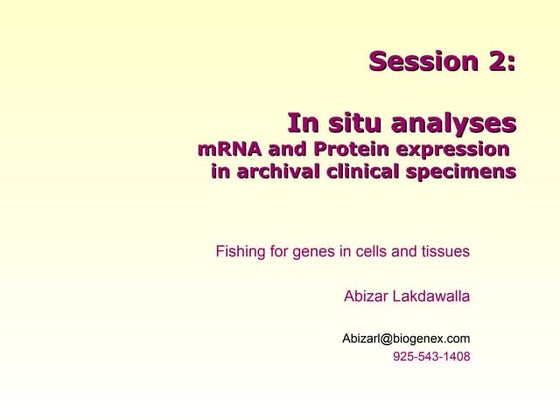 Session 2:

In situ analyses
mRNA and Protein expression in archival clinical specimens

Fishing for genes in cells and tissues

Abizar Lakdawalla

Abizarl@biogenex.com
925-543-1408